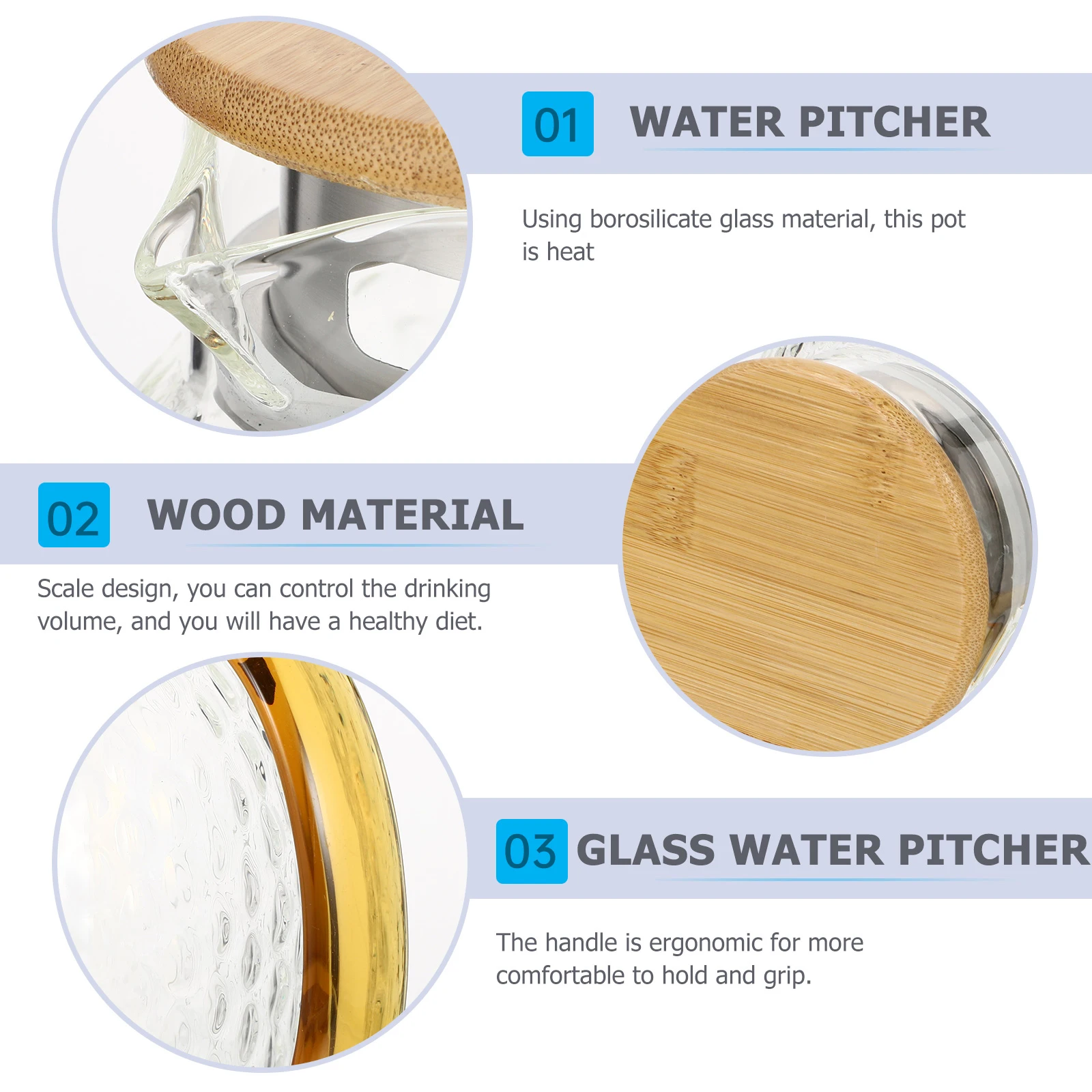 01 WATER PITCHER

Using borosilicate glass material, this pot is heat

02 WOOD MATERIAL

Scale design, you can control the drinking volume, and you will have a healthy diet.

03 GLASS WATER PITCHER

The handle is ergonomic for more comfortable to hold and grip.